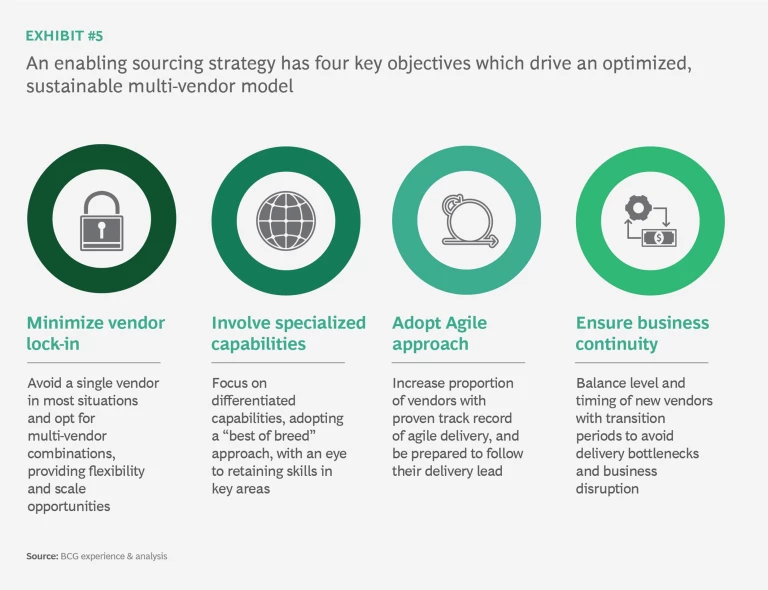 EXHIBIT #5

An enabling sourcing strategy has four key objectives which drive an optimized, sustainable multi-vendor model

Minimize vendor lock-in

Avoid a single vendor in most situations and opt for multi-vendor combinations, providing flexibility and scale opportunities

Involve specialized capabilities

Focus on differentiated capabilities, adopting a "best of breed" approach, with an eye to retaining skills in key areas

Adopt Agile approach

Increase proportion of vendors with proven track record of agile delivery, and be prepared to follow their delivery lead

Ensure business continuity

Balance level and timing of new vendors with transition periods to avoid delivery bottlenecks and business disruption

Source: BCG experience & analysis